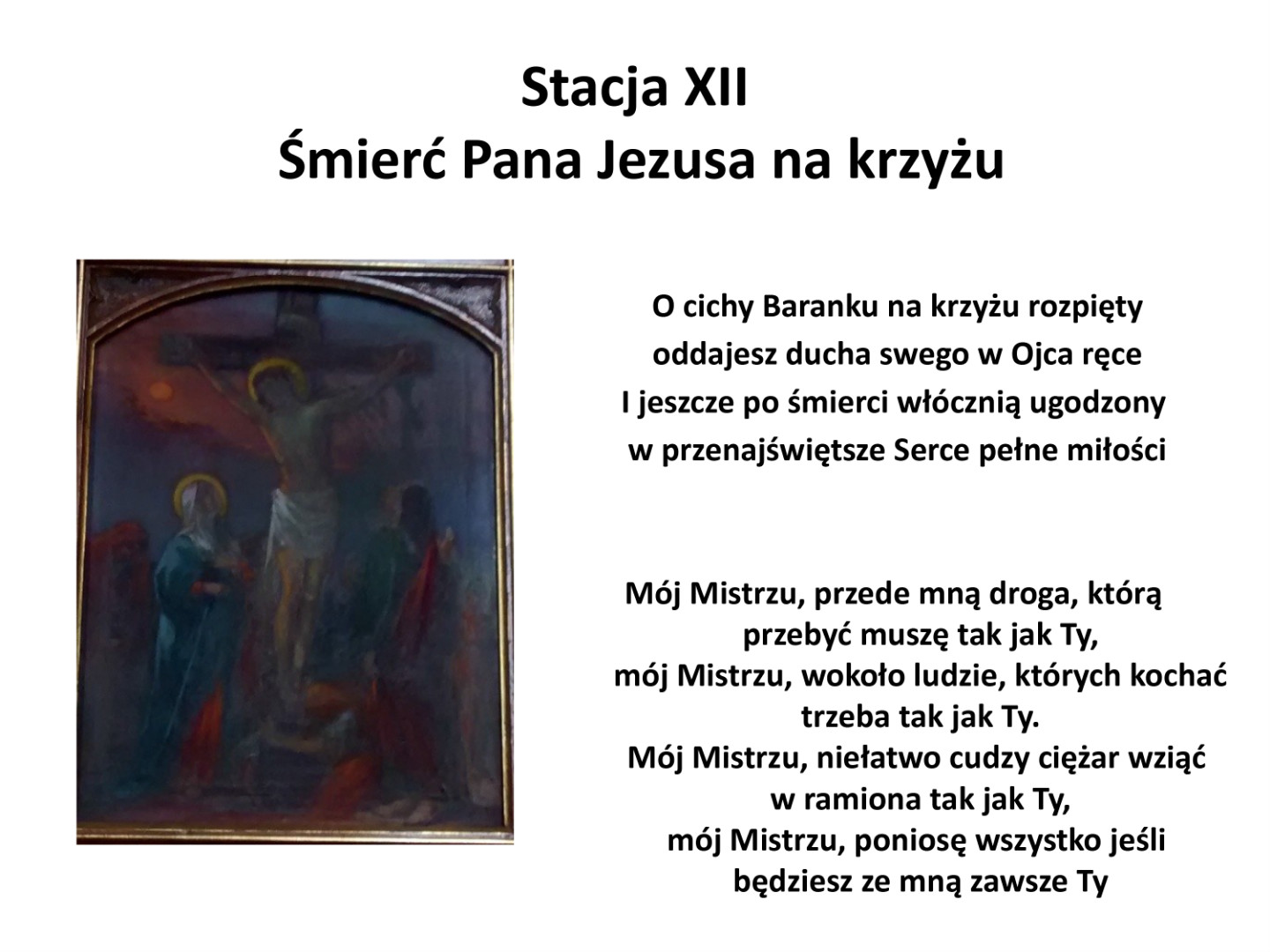 Stacja XII
Śmierć Pana Jezusa na krzyżu

O cichy Baranku na krzyżu rozpięty
oddajesz ducha swego w Ojca ręce
I jeszcze po śmierci włócznią ugodzony
w przenajświętsze Serce pełne miłości

Mój Mistrzu, przede mną droga, którą
przebyć muszę tak jak Ty,
mój Mistrzu, wokoło ludzie, których kochać
trzeba tak jak Ty.
Mój Mistrzu, niełatwo cudzy ciężar wziąć
w ramiona tak jak Ty,
mój Mistrzu, poniosę wszystko jeśli
będziesz ze mną zawsze Ty